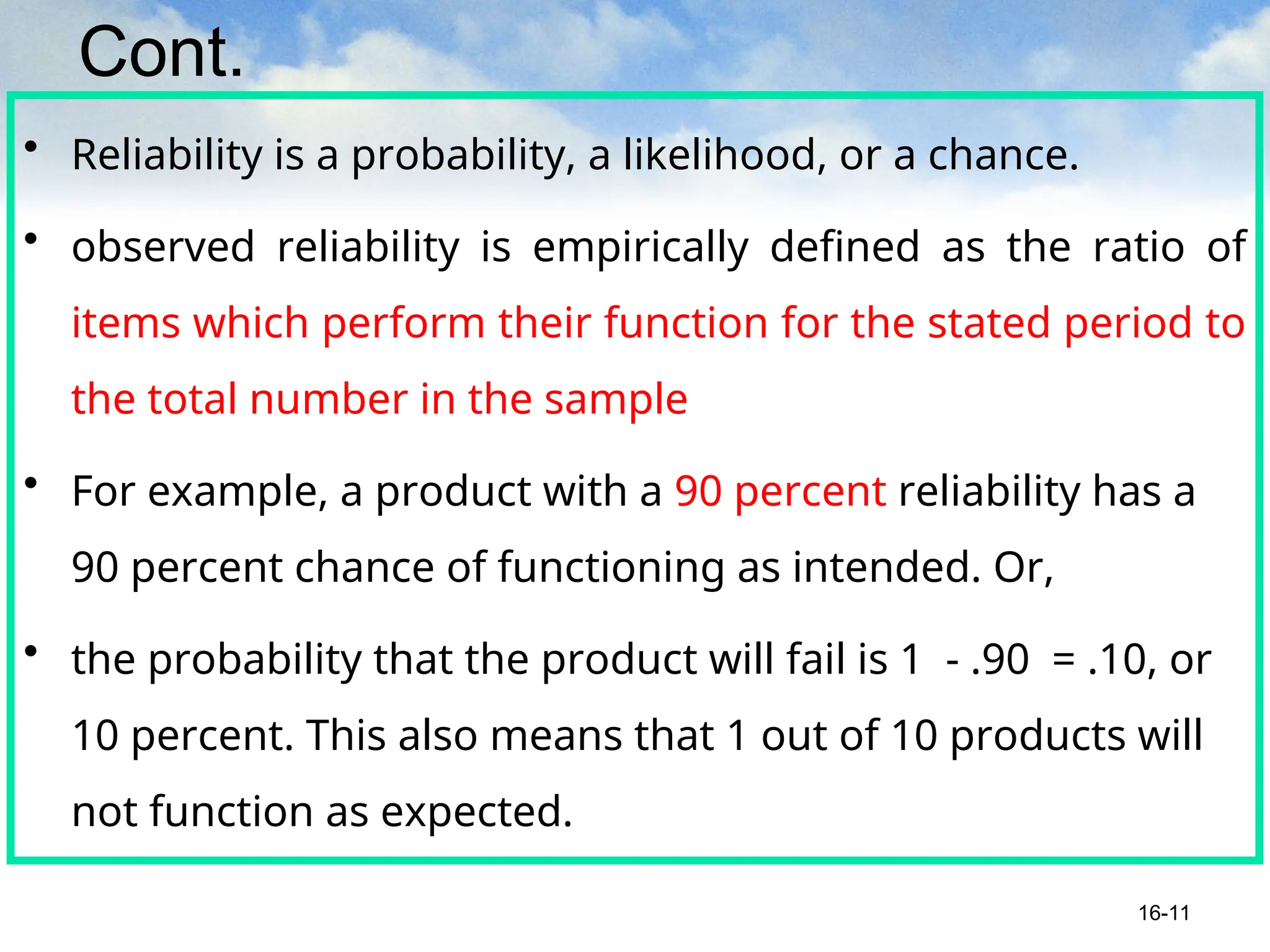 Cont.

• Reliability is a probability, a likelihood, or a chance.

• observed reliability is empirically defined as the ratio of items which perform their function for the stated period to the total number in the sample

• For example, a product with a 90 percent reliability has a 90 percent chance of functioning as intended. Or,

• the probability that the product will fail is 1 - .90 = .10, or 10 percent. This also means that 1 out of 10 products will not function as expected.

16-11